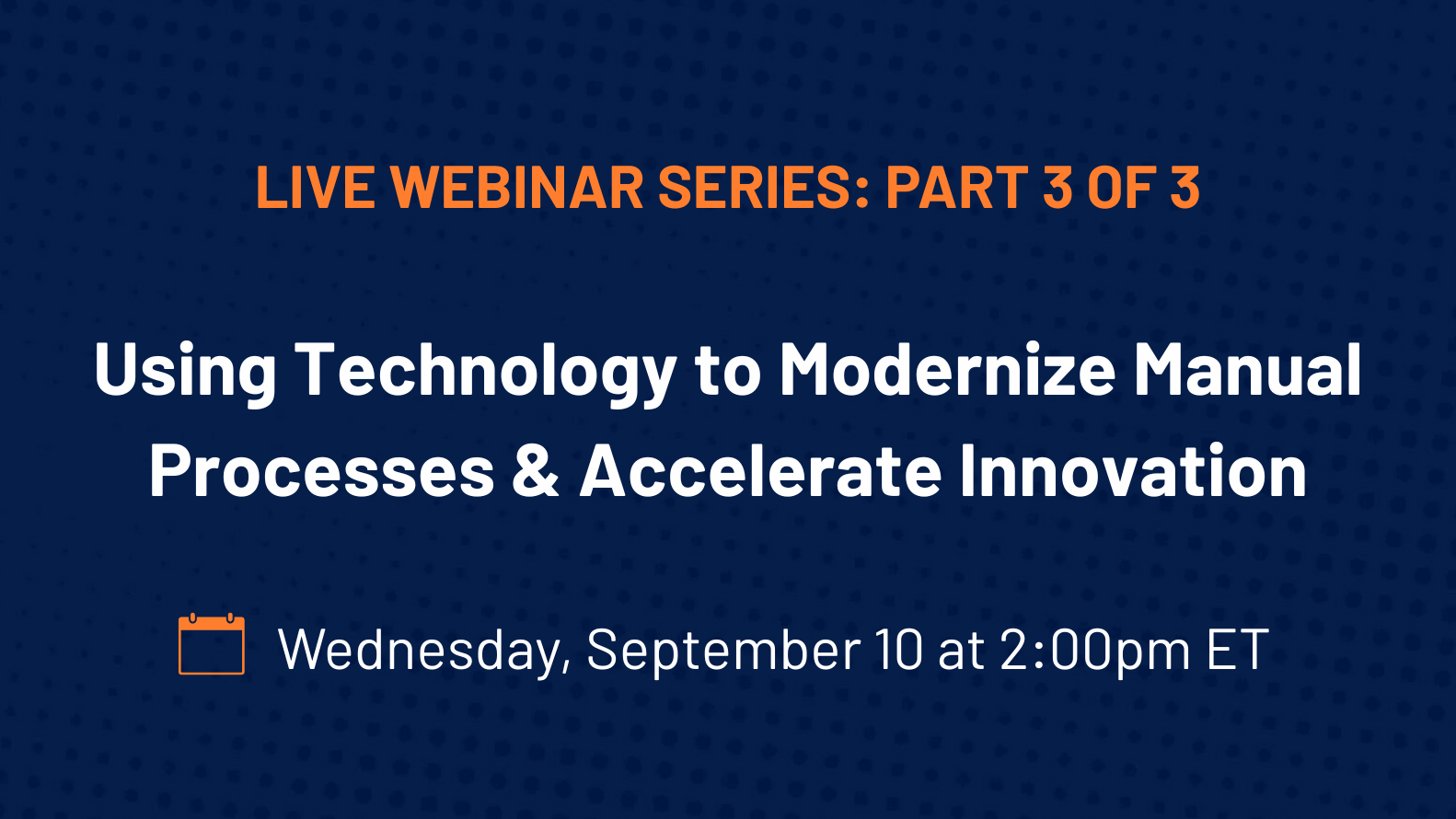 LIVE WEBINAR SERIES: PART 3 OF 3

Using Technology to Modernize Manual Processes & Accelerate Innovation

Wednesday, September 10 at 2:00pm ET